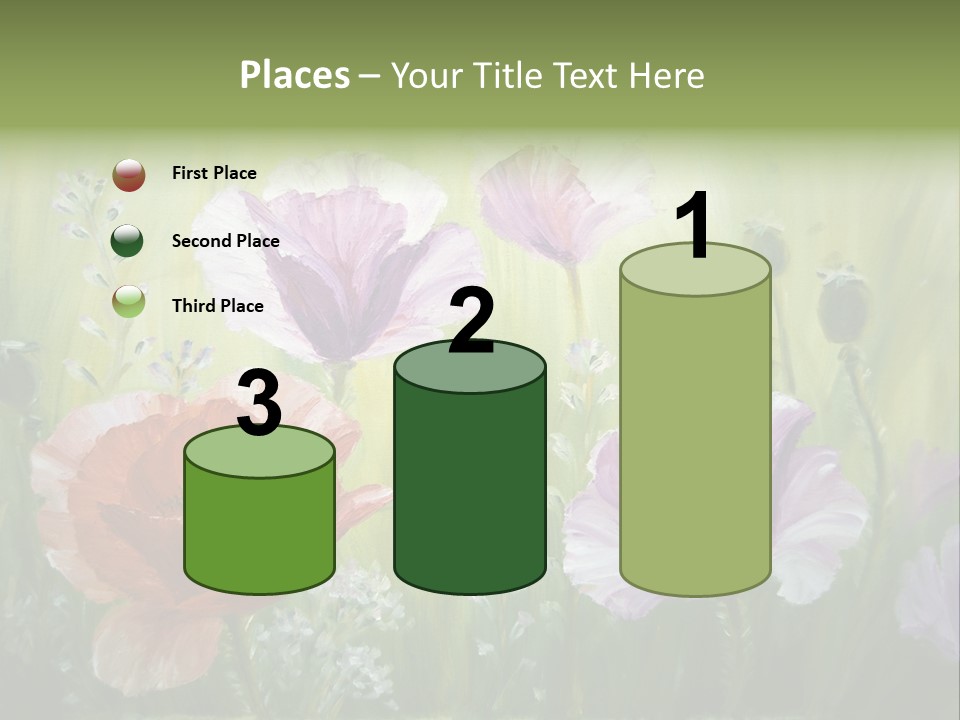 Places – Your Title Text Here

First Place

Second Place

Third Place

3

2

1